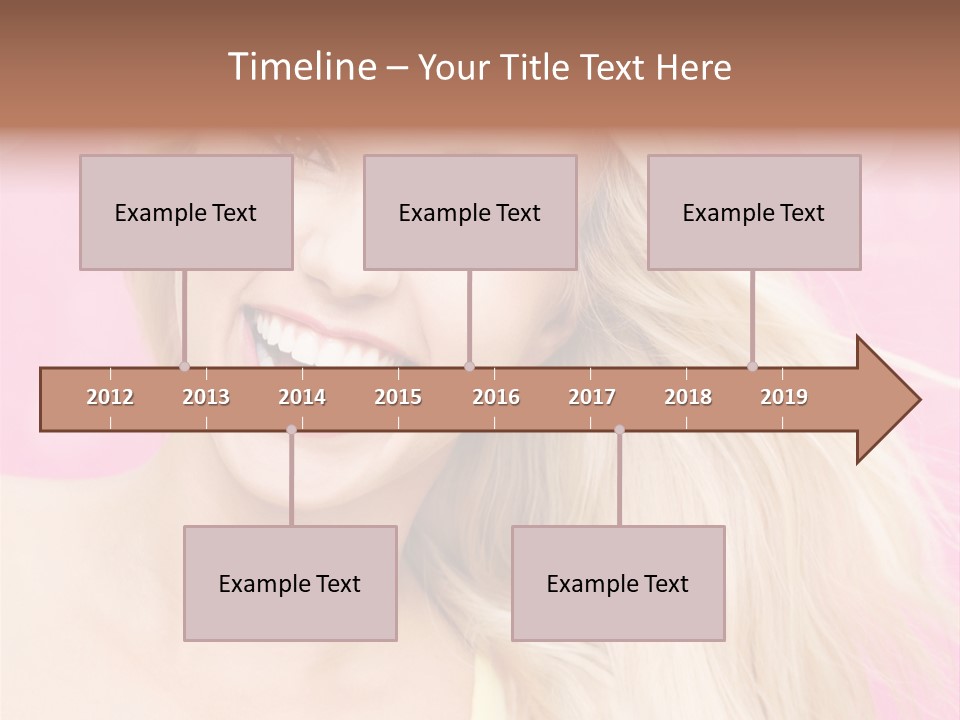 Timeline – Your Title Text Here

Example Text

Example Text

Example Text

2012 2013 2014 2015 2016 2017 2018 2019

Example Text

Example Text